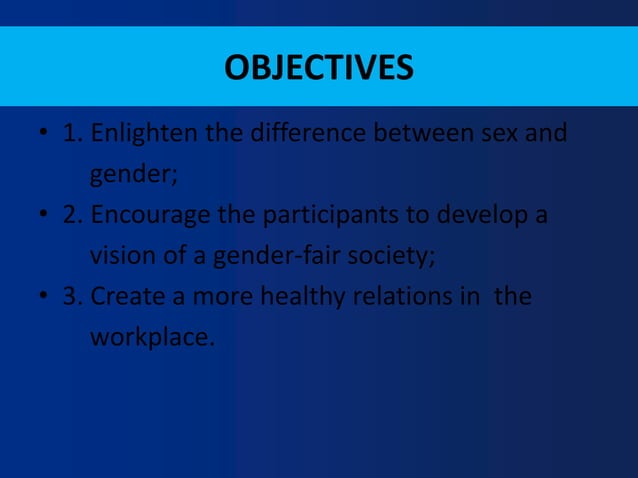 OBJECTIVES

• 1. Enlighten the difference between sex and gender;

• 2. Encourage the participants to develop a vision of a gender-fair society;

• 3. Create a more healthy relations in the workplace.